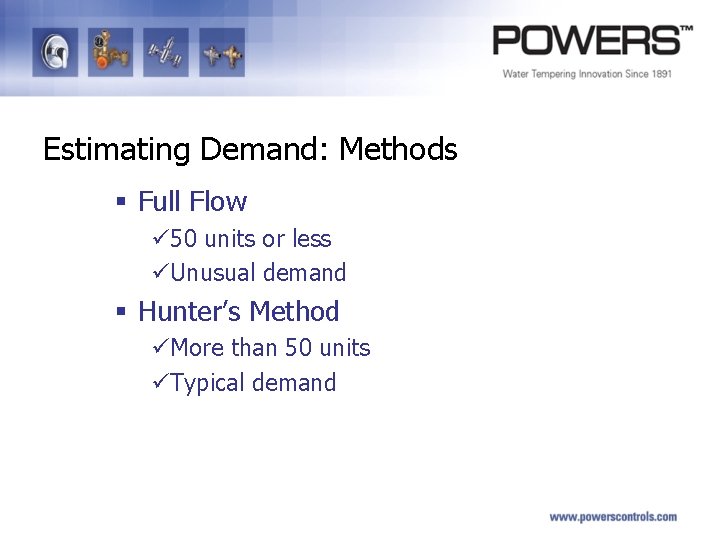 POWERS™
Water Tempering Innovation Since 1891

Estimating Demand: Methods

▪ Full Flow
✓50 units or less
✓Unusual demand
▪ Hunter's Method
✓More than 50 units
✓Typical demand

www.powerscontrols.com